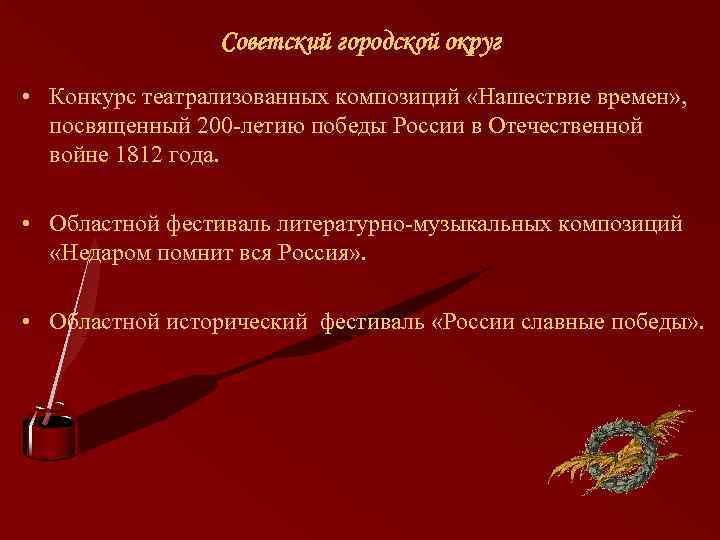 Советский городской округ

• Конкурс театрализованных композиций «Нашествие времен», посвященный 200-летию победы России в Отечественной войне 1812 года.

• Областной фестиваль литературно-музыкальных композиций «Недаром помнит вся Россия».

• Областной исторический фестиваль «России славные победы».